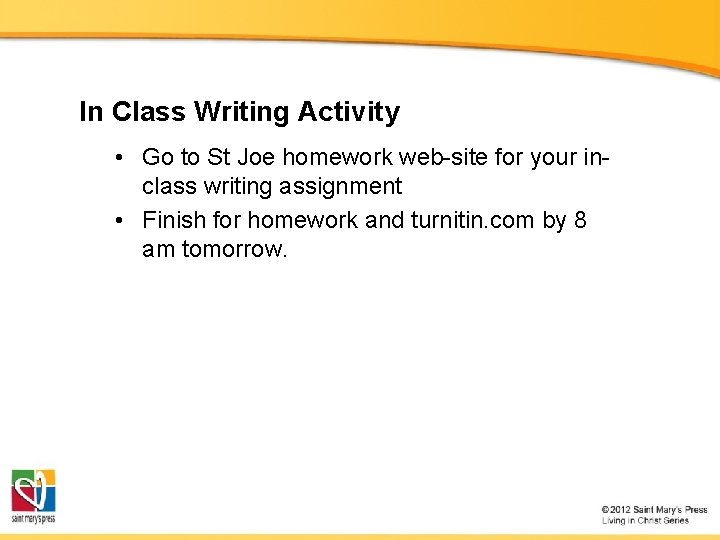 In Class Writing Activity

• Go to St Joe homework web-site for your in-class writing assignment
• Finish for homework and turnitin.com by 8 am tomorrow.

saint mary's press

© 2012 Saint Mary's Press
Living in Christ Series